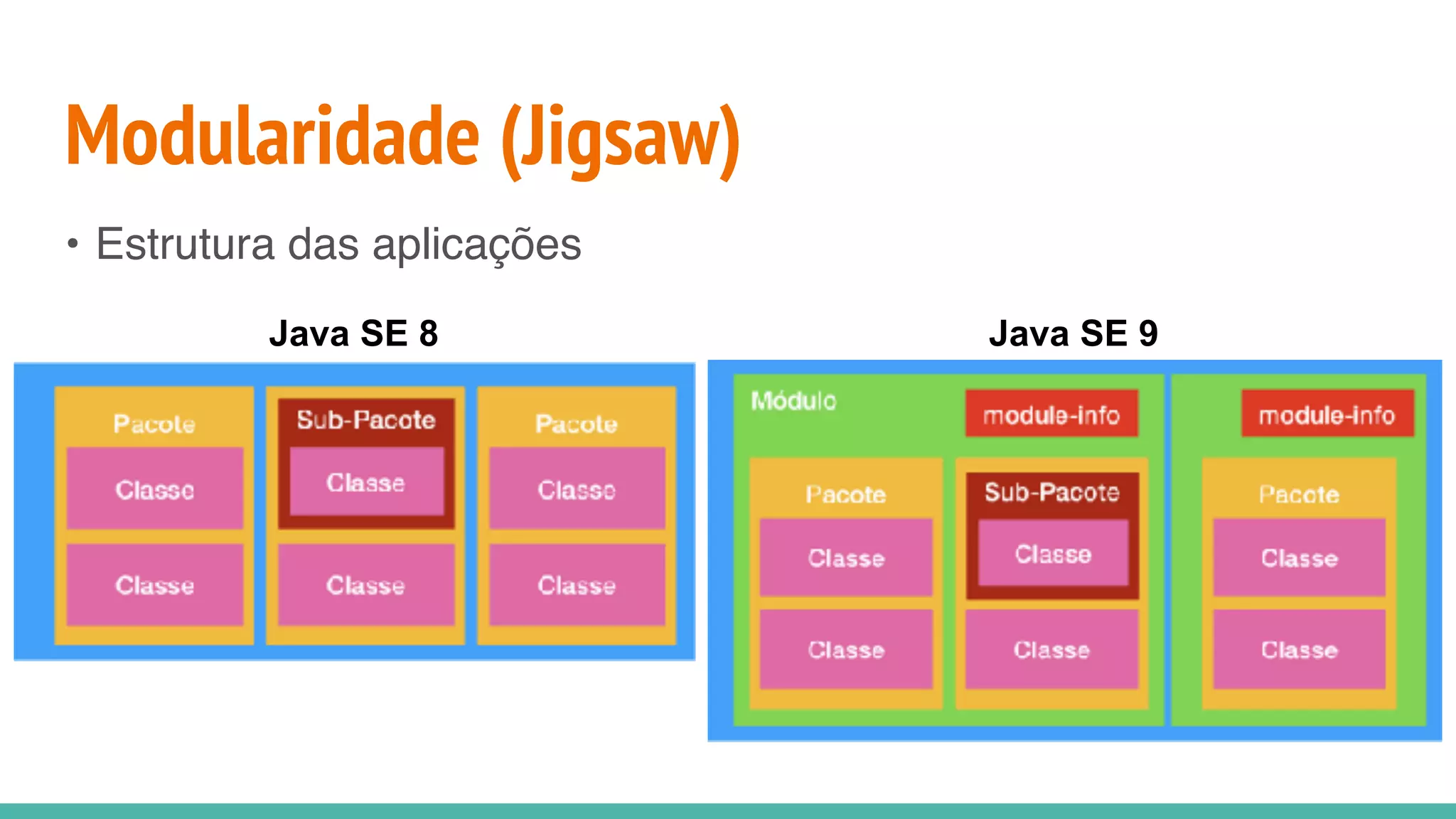 Modularidade (Jigsaw)

• Estrutura das aplicações

Java SE 8

Pacote
Classe
Classe

Sub-Pacote
Classe
Classe

Pacote
Classe
Classe

Java SE 9

Módulo
module-info

Pacote
Classe
Classe

Sub-Pacote
Classe
Classe

module-info

Pacote
Classe
Classe